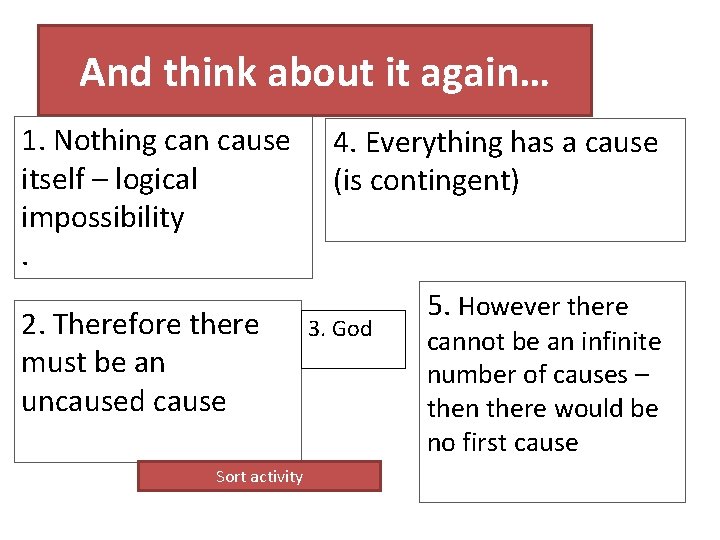 And think about it again…

1. Nothing can cause itself – logical impossibility

.

4. Everything has a cause (is contingent)

2. Therefore there must be an uncaused cause

3. God

5. However there cannot be an infinite number of causes – then there would be no first cause

Sort activity